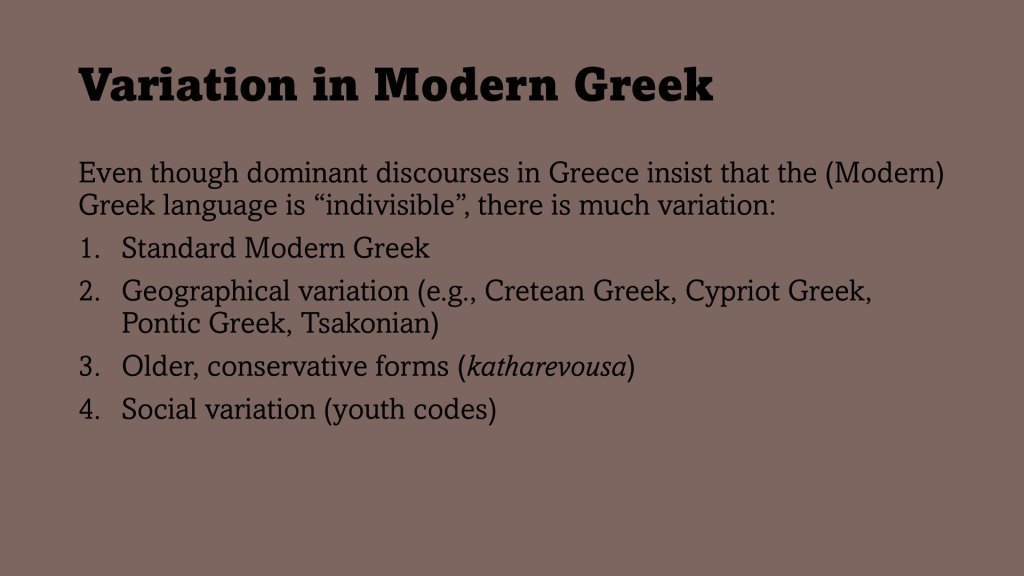 Variation in Modern Greek

Even though dominant discourses in Greece insist that the (Modern) Greek language is “indivisible”, there is much variation:

1. Standard Modern Greek
2. Geographical variation (e.g., Cretean Greek, Cypriot Greek, Pontic Greek, Tsakonian)
3. Older, conservative forms (katharevousa)
4. Social variation (youth codes)